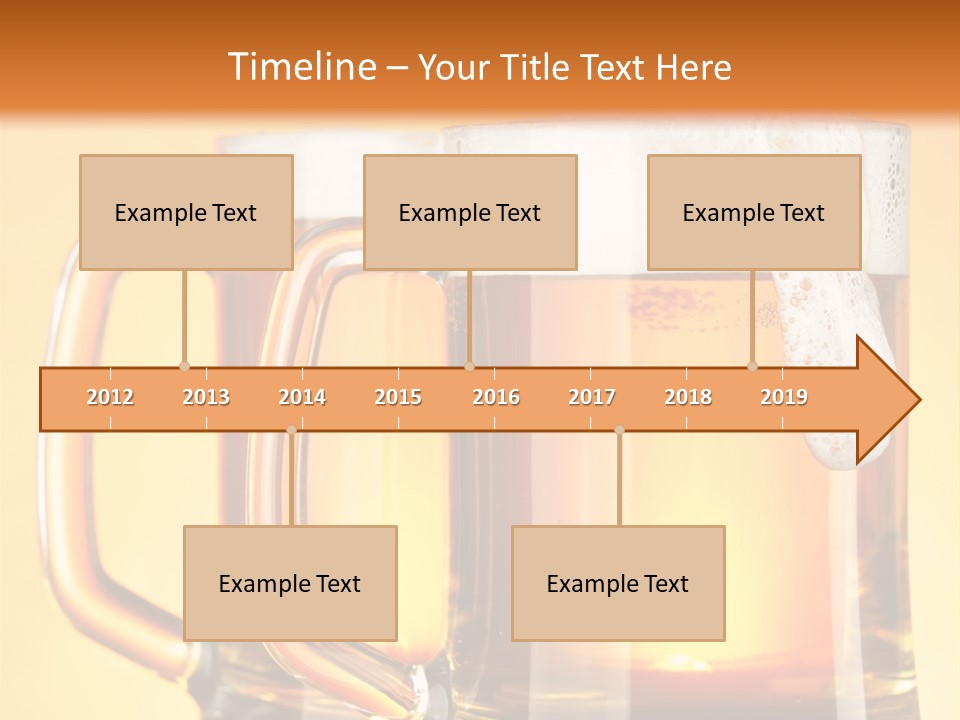 Timeline – Your Title Text Here

Example Text

Example Text

Example Text

2012 2013 2014 2015 2016 2017 2018 2019

Example Text

Example Text